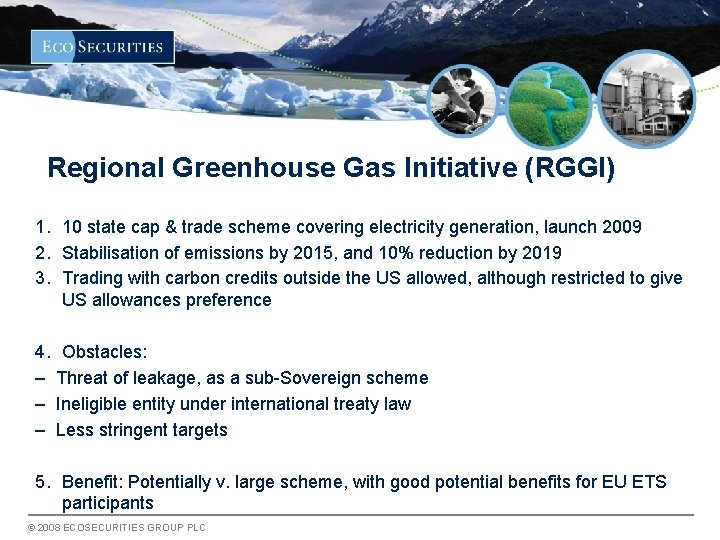 ECO SECURITIES

Regional Greenhouse Gas Initiative (RGGI)

1. 10 state cap & trade scheme covering electricity generation, launch 2009
2. Stabilisation of emissions by 2015, and 10% reduction by 2019
3. Trading with carbon credits outside the US allowed, although restricted to give US allowances preference

4. Obstacles:
– Threat of leakage, as a sub-Sovereign scheme
– Ineligible entity under international treaty law
– Less stringent targets

5. Benefit: Potentially v. large scheme, with good potential benefits for EU ETS participants

© 2008 ECOSECURITIES GROUP PLC